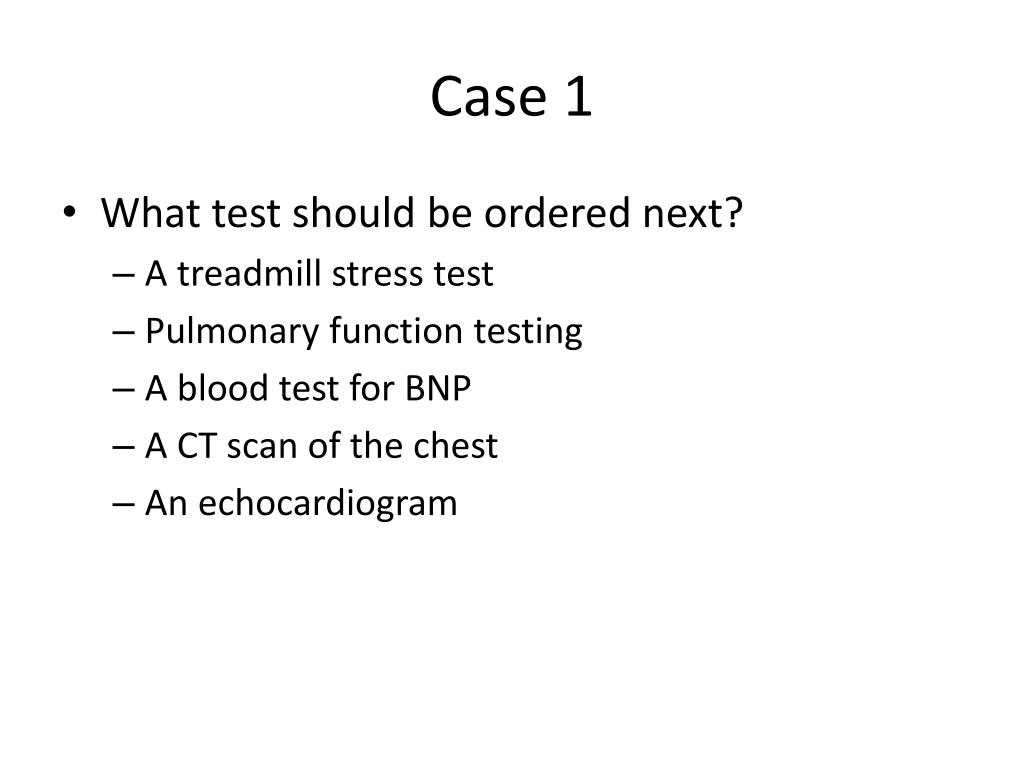 Case 1

• What test should be ordered next?
– A treadmill stress test
– Pulmonary function testing
– A blood test for BNP
– A CT scan of the chest
– An echocardiogram